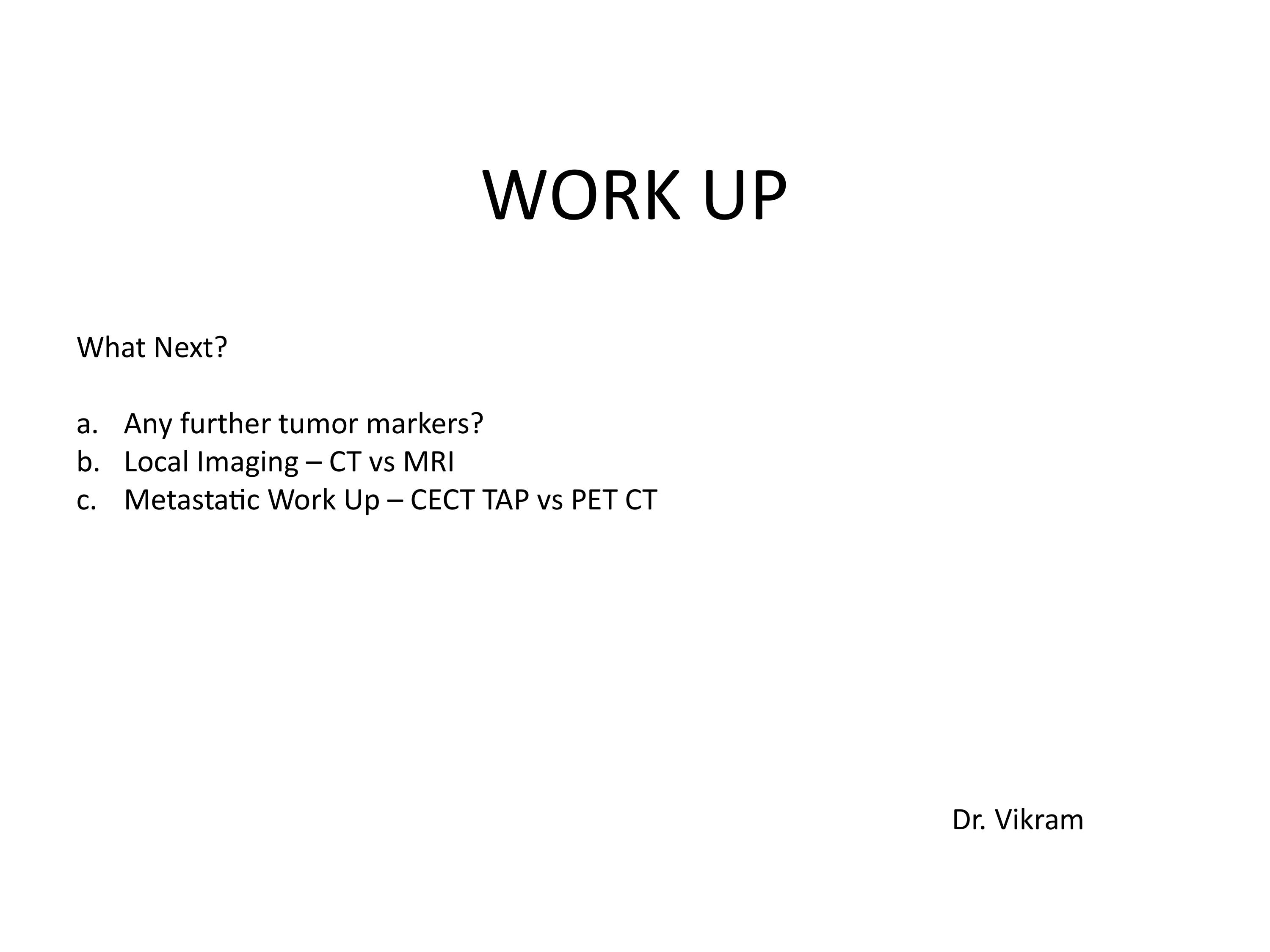 WORK UP

What Next?

a. Any further tumor markers?
b. Local Imaging – CT vs MRI
c. Metastatic Work Up – CECT TAP vs PET CT

Dr. Vikram